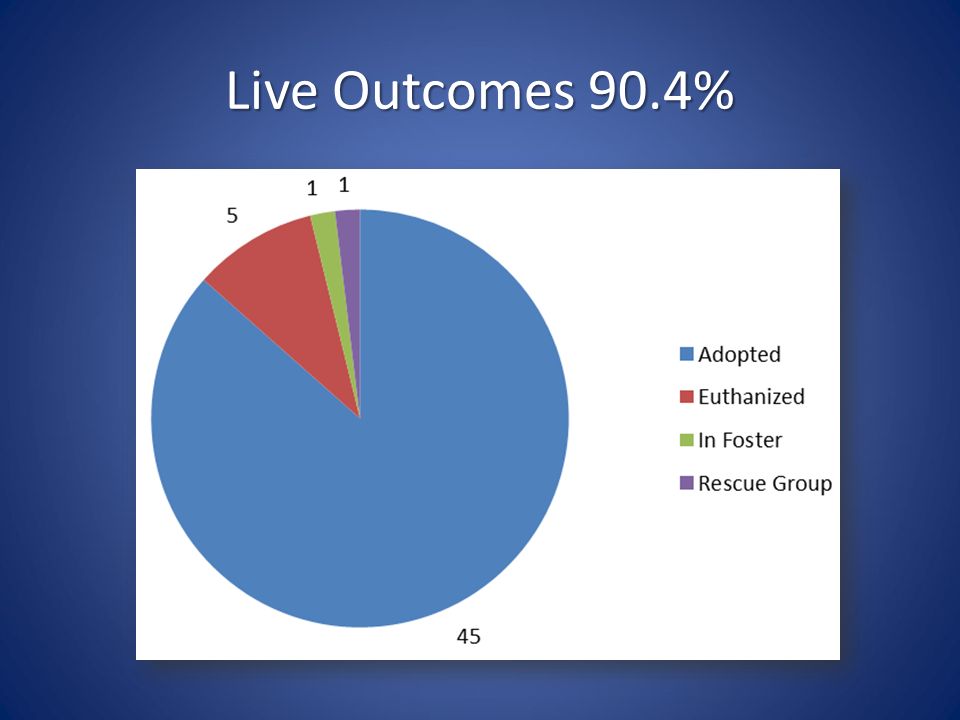 Live Outcomes 90.4%

5

1

1

45

Adopted
Euthanized
In Foster
Rescue Group